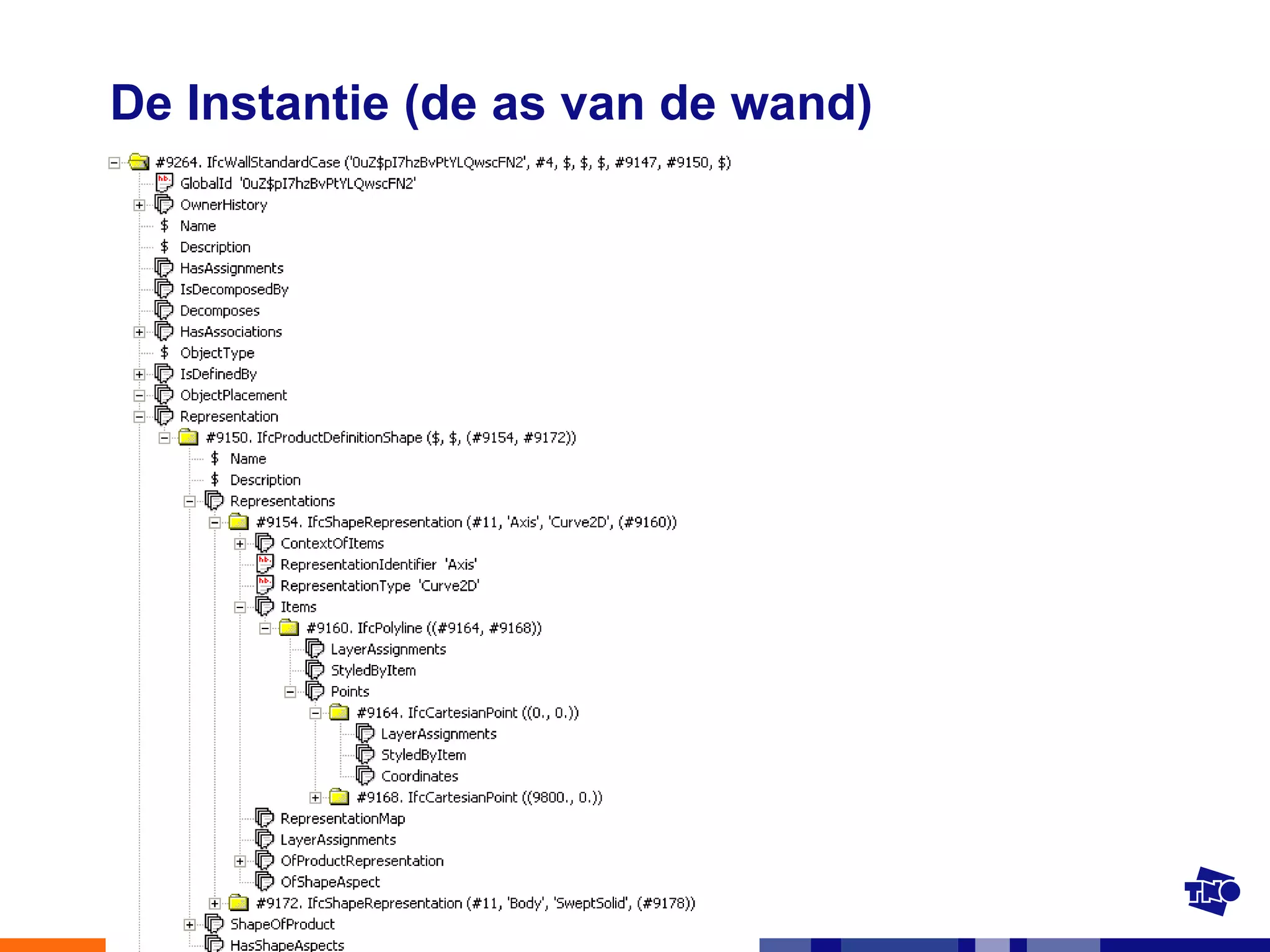 De Instantie (de as van de wand)

#9264. IfcWallStandardCase ('0uZ$pI7hzBvPtYLQwscFN2', #4, $, $, $, #9147, #9150, $)
GlobalId '0uZ$pI7hzBvPtYLQwscFN2'
OwnerHistory
$ Name
$ Description
HasAssignments
IsDecomposedBy
Decomposes
HasAssociations
$ ObjectType
IsDefinedBy
ObjectPlacement
Representation
#9150. IfcProductDefinitionShape ($, $, (#9154, #9172))
$ Name
$ Description
Representations
#9154. IfcShapeRepresentation (#11, 'Axis', 'Curve2D', (#9160))
ContextOfItems
RepresentationIdentifier 'Axis'
RepresentationType 'Curve2D'
Items
#9160. IfcPolyline ((#9164, #9168))
LayerAssignments
StyledByItem
Points
#9164. IfcCartesianPoint ((0., 0.))
LayerAssignments
StyledByItem
Coordinates
#9168. IfcCartesianPoint ((9800., 0.))
RepresentationMap
LayerAssignments
OfProductRepresentation
OfShapeAspect
#9172. IfcShapeRepresentation (#11, 'Body', 'SweptSolid', (#9178))
ShapeOfProduct
HasShapeAspects

TNO